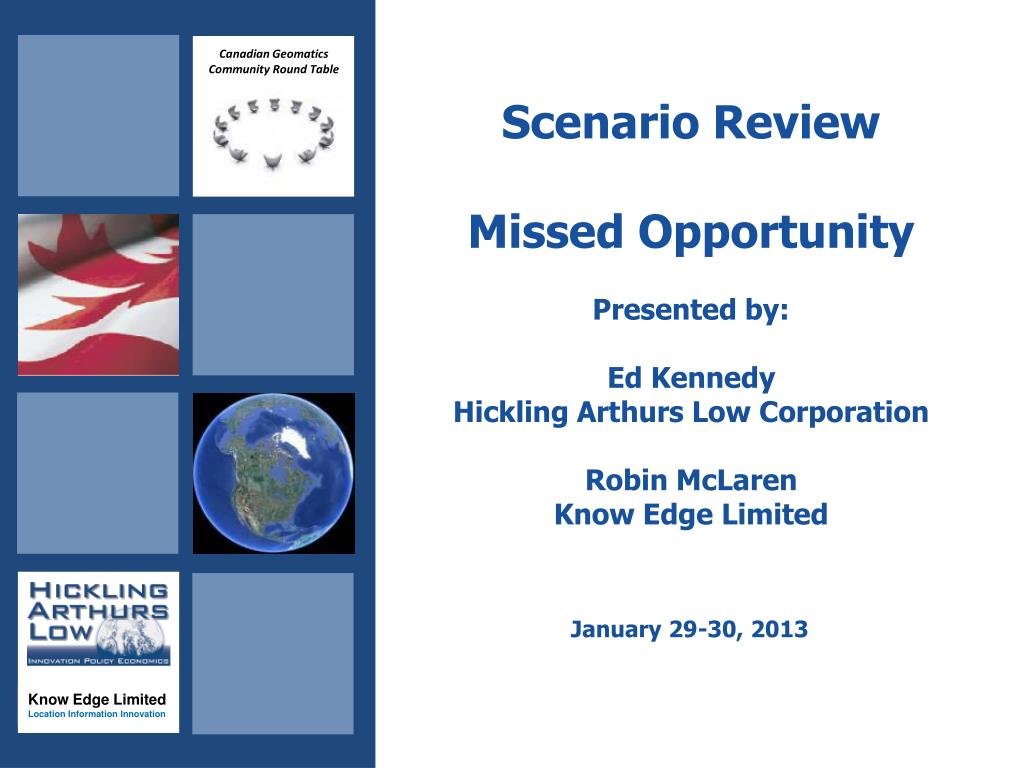 Canadian Geomatics Community Round Table

HICKLING ARTHURS LOW

INNOVATION POLICY ECONOMICS

Know Edge Limited
Location Information Innovation

Scenario Review

Missed Opportunity

Presented by:

Ed Kennedy
Hickling Arthurs Low Corporation

Robin McLaren
Know Edge Limited

January 29-30, 2013